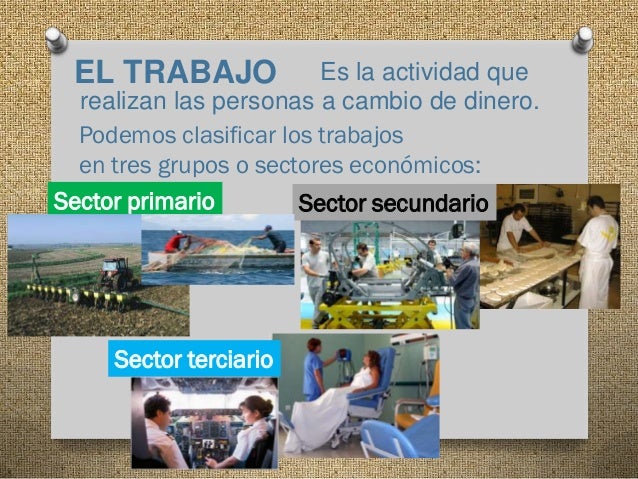 EL TRABAJO Es la actividad que realizan las personas a cambio de dinero.

Podemos clasificar los trabajos en tres grupos o sectores económicos:

Sector primario

Sector secundario

Sector terciario